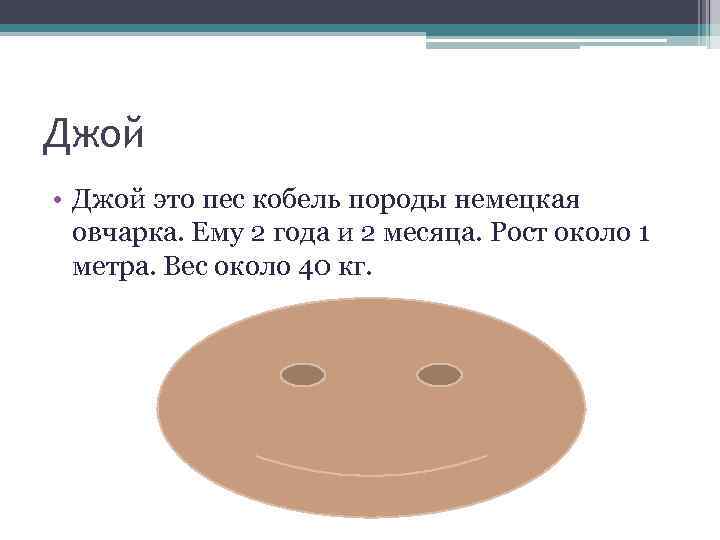 Джой

• Джой это пес кобель породы немецкая овчарка. Ему 2 года и 2 месяца. Рост около 1 метра. Вес около 40 кг.